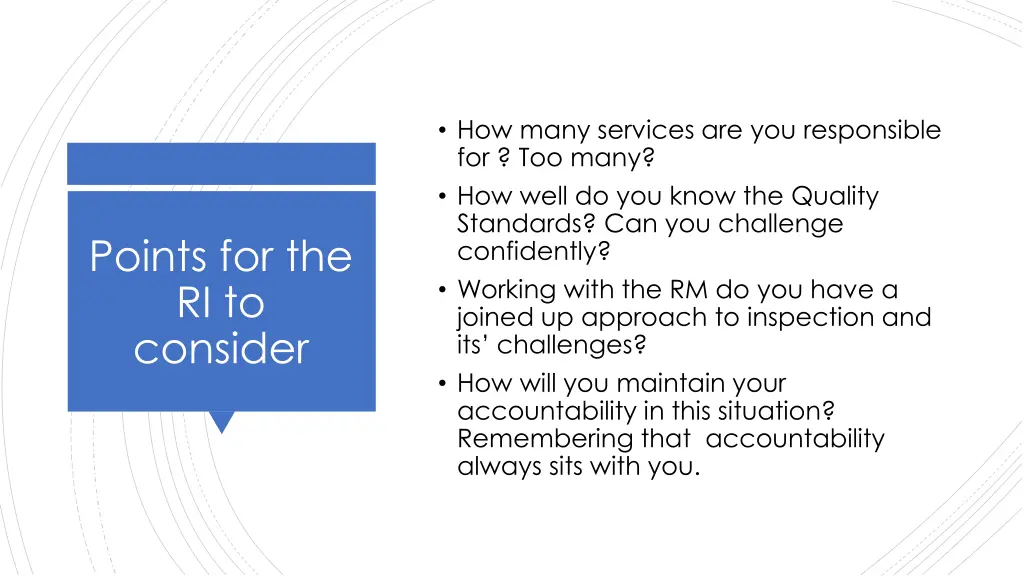 Points for the RI to consider

• How many services are you responsible for ? Too many?
• How well do you know the Quality Standards? Can you challenge confidently?
• Working with the RM do you have a joined up approach to inspection and its' challenges?
• How will you maintain your accountability in this situation? Remembering that accountability always sits with you.